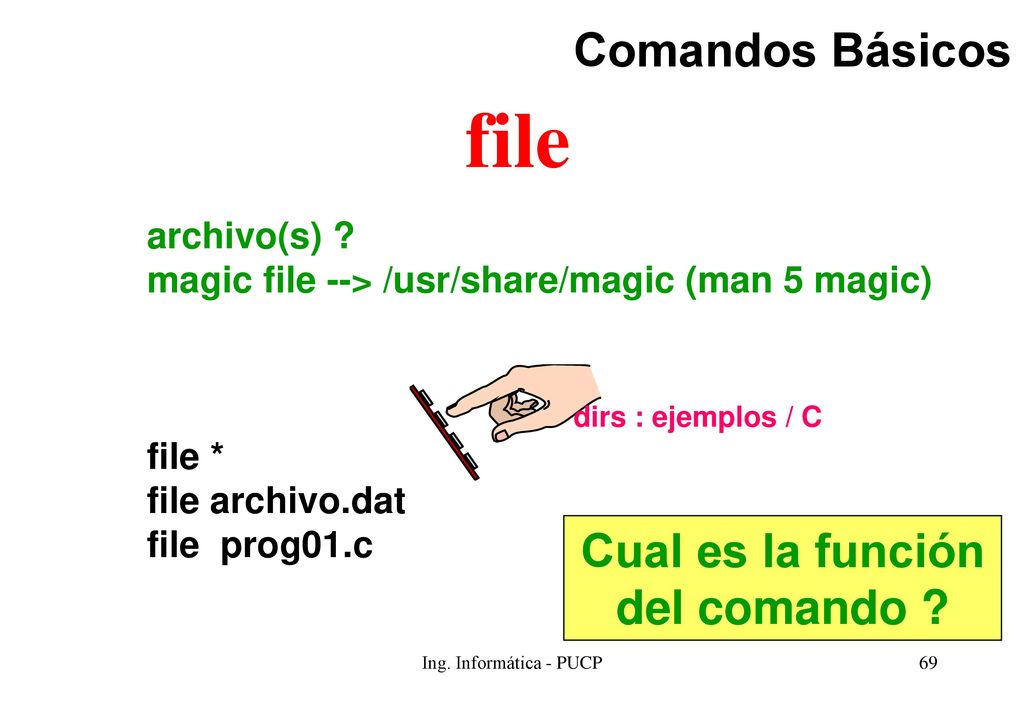 Comandos Básicos

file

archivo(s) ?
magic file --> /usr/share/magic (man 5 magic)

dirs : ejemplos / C

file *
file archivo.dat
file prog01.c

Cual es la función del comando ?

Ing. Informática - PUCP

69